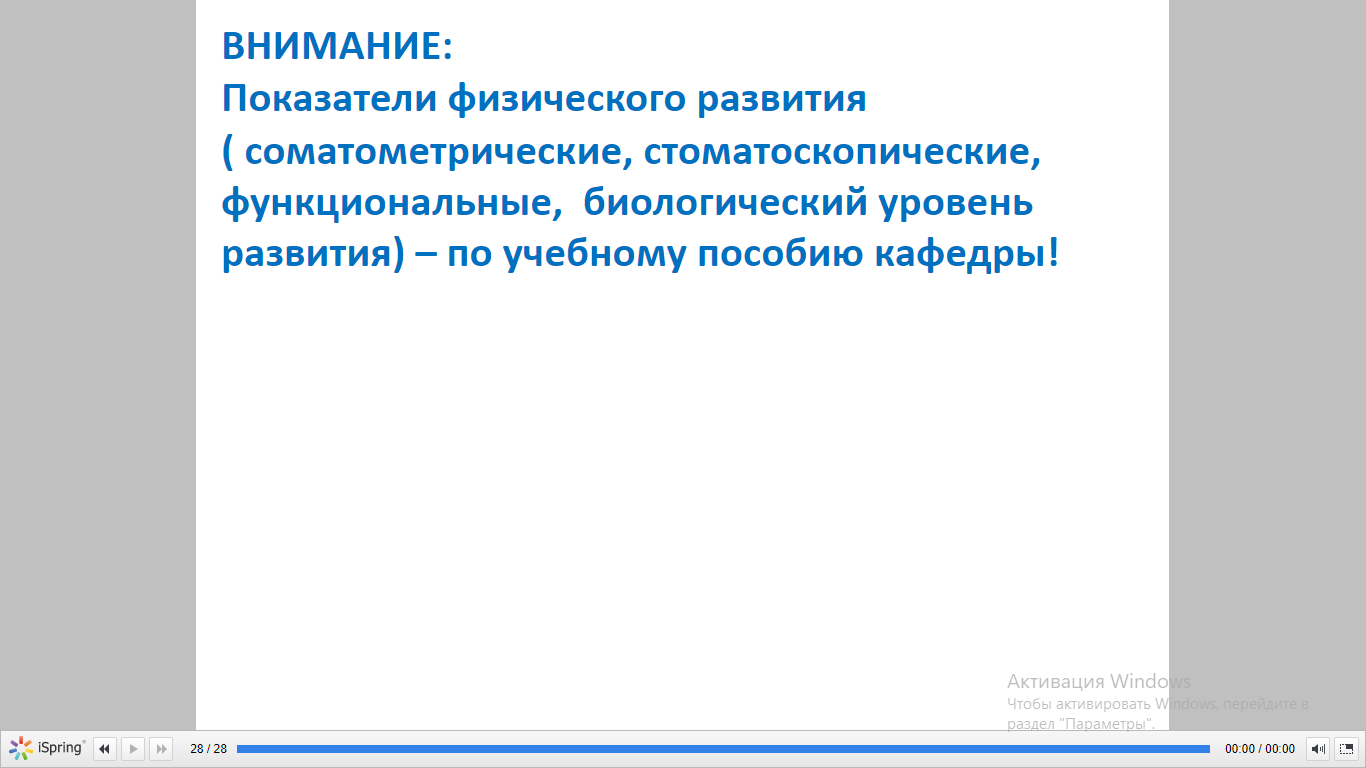 ВНИМАНИЕ:
Показатели физического развития ( соматометрические, стоматоскопические, функциональные, биологический уровень развития) – по учебному пособию кафедры!

Активация Windows
Чтобы активировать Windows, перейдите в раздел "Параметры".

iSpring
28 / 28
00:00 / 00:00